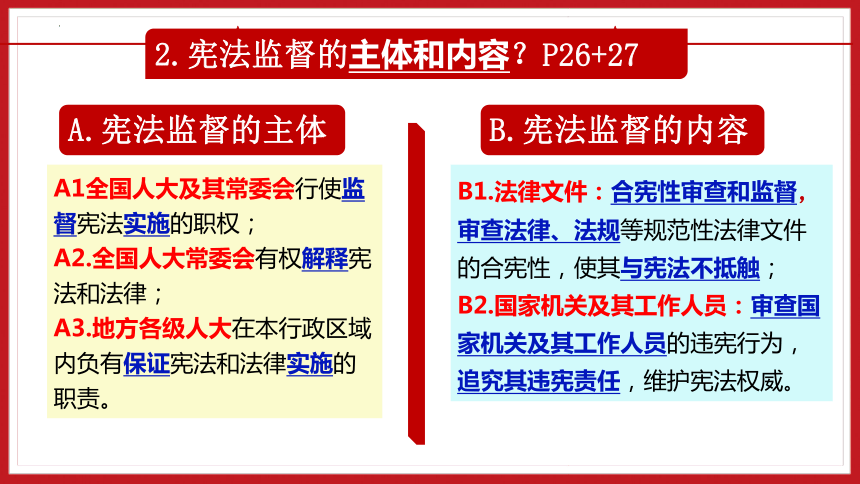 2.宪法监督的主体和内容？P26+27

A.宪法监督的主体

A1全国人大及其常委会行使监督宪法实施的职权；
A2.全国人大常委会有权解释宪法和法律；
A3.地方各级人大在本行政区域内负有保证宪法和法律实施的职责。

B.宪法监督的内容

B1.法律文件：合宪性审查和监督，审查法律、法规等规范性法律文件的合宪性，使其与宪法不抵触；
B2.国家机关及其工作人员：审查国家机关及其工作人员的违宪行为，追究其违宪责任，维护宪法权威。